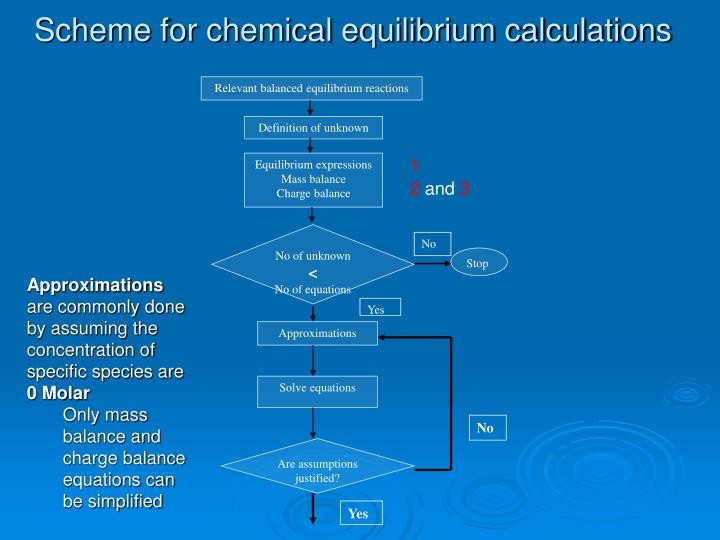 Scheme for chemical equilibrium calculations

Relevant balanced equilibrium reactions

Definition of unknown

Equilibrium expressions
Mass balance
Charge balance

1
2 and 3

No of unknown
<
No of equations

No

Stop

Yes

Approximations

Solve equations

No

Are assumptions justified?

Yes

**Approximations** are commonly done by assuming the concentration of specific species are **0 Molar**

Only mass balance and charge balance equations can be simplified